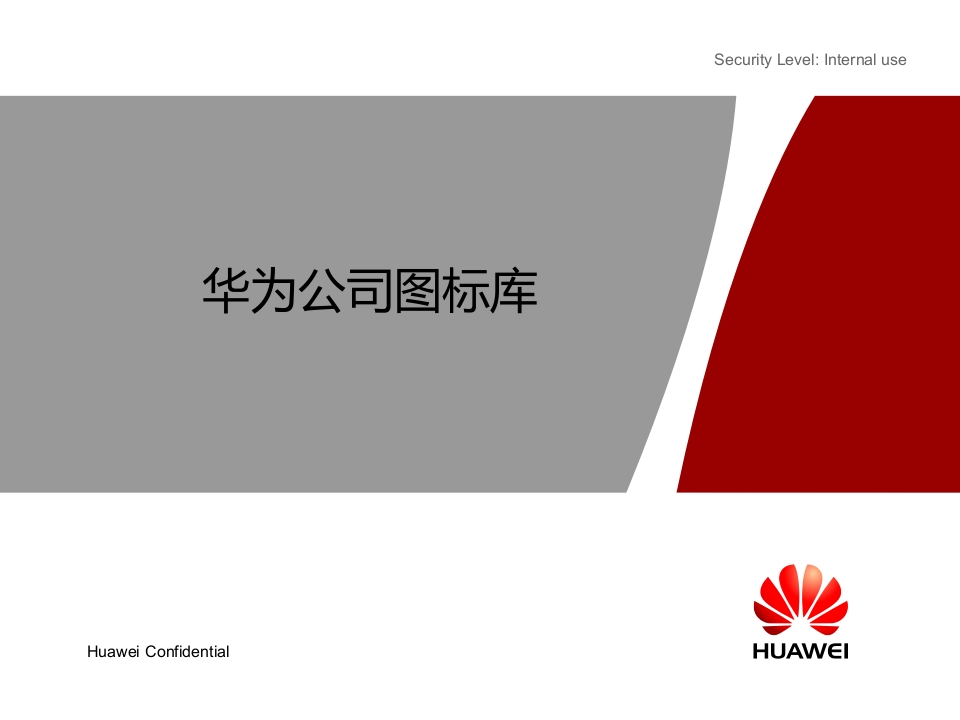 Security Level: Internal use

华为公司图标库

Huawei Confidential

HUAWEI